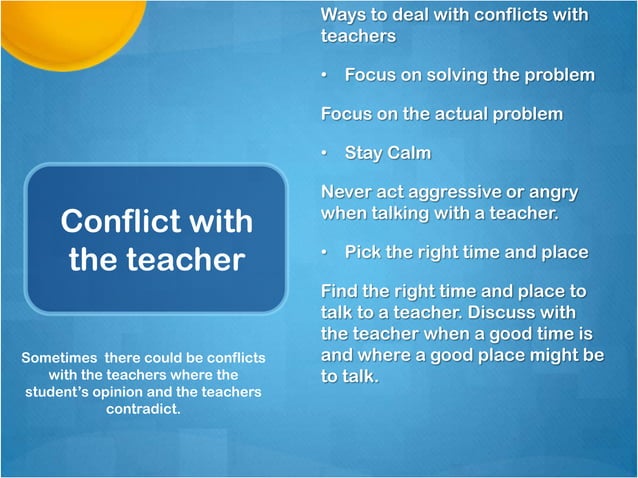 Conflict with the teacher

Sometimes there could be conflicts with the teachers where the student's opinion and the teachers contradict.

Ways to deal with conflicts with teachers

• Focus on solving the problem

Focus on the actual problem

• Stay Calm

Never act aggressive or angry when talking with a teacher.

• Pick the right time and place

Find the right time and place to talk to a teacher. Discuss with the teacher when a good time is and where a good place might be to talk.